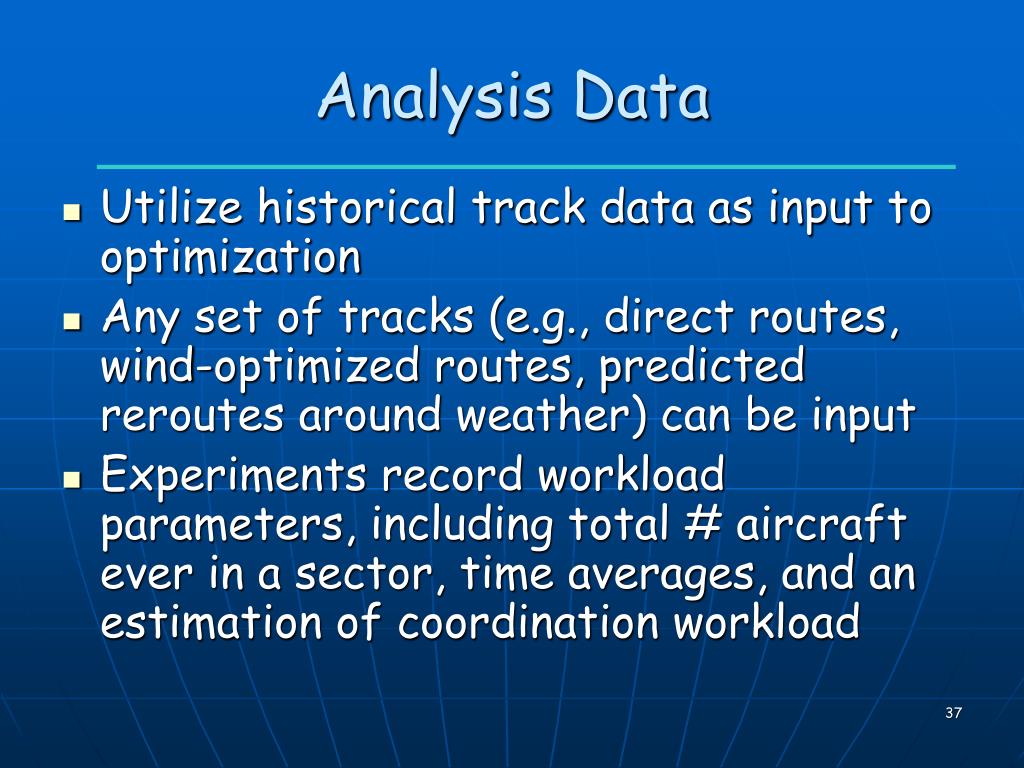 Analysis Data

- Utilize historical track data as input to optimization
- Any set of tracks (e.g., direct routes, wind-optimized routes, predicted reroutes around weather) can be input
- Experiments record workload parameters, including total # aircraft ever in a sector, time averages, and an estimation of coordination workload

37